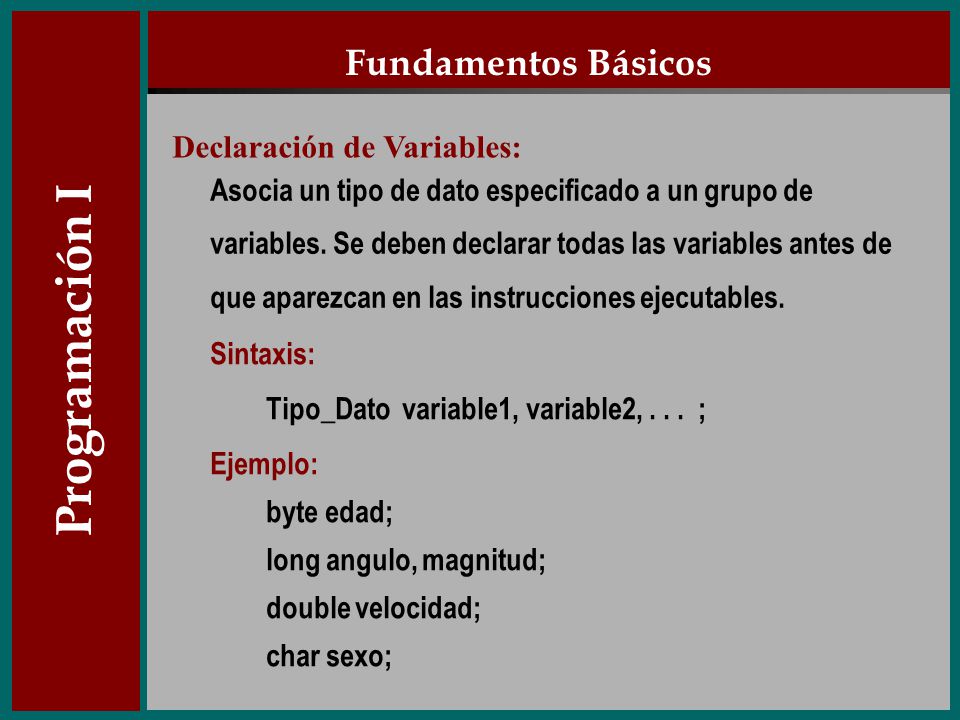 Programación I

Fundamentos Básicos

Declaración de Variables:

Asocia un tipo de dato especificado a un grupo de variables. Se deben declarar todas las variables antes de que aparezcan en las instrucciones ejecutables.

Sintaxis:

Tipo_Dato variable1, variable2, . . . ;

Ejemplo:

byte edad;
long angulo, magnitud;
double velocidad;
char sexo;